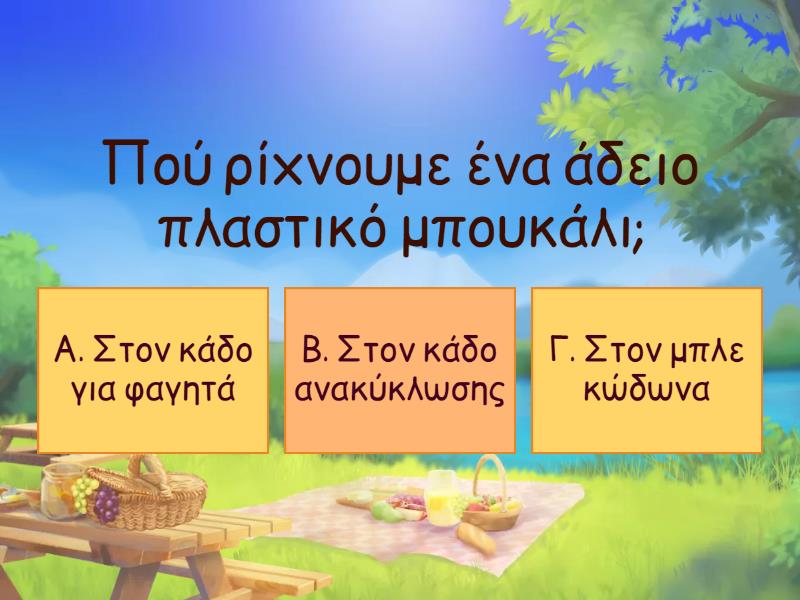 Πού ρίχνουμε ένα άδειο πλαστικό μπουκάλι;

Α. Στον κάδο για φαγητά

Β. Στον κάδο ανακύκλωσης

Γ. Στον μπλε κώδωνα